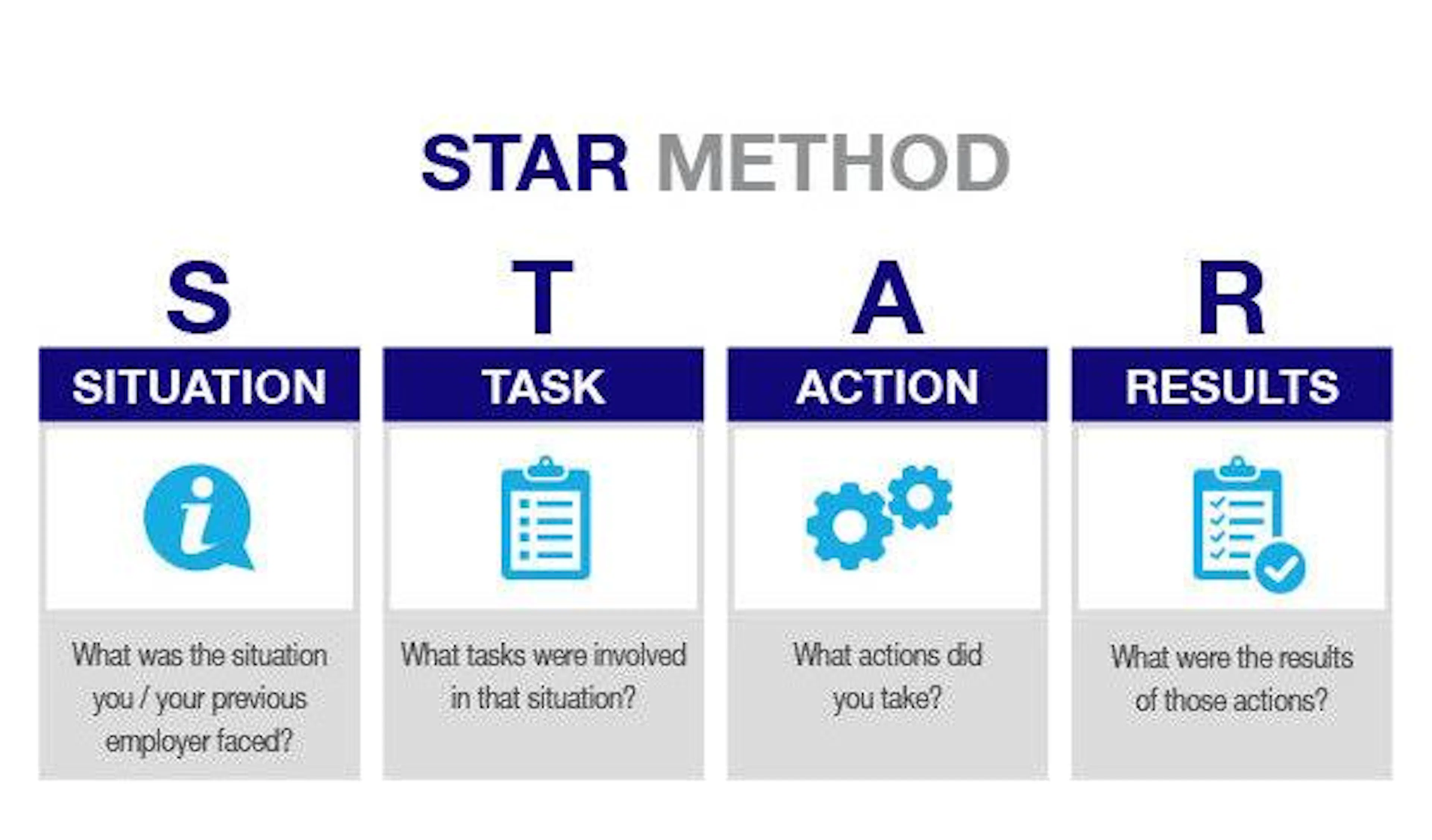 STAR METHOD

S

SITUATION

What was the situation you / your previous employer faced?

T

TASK

What tasks were involved in that situation?

A

ACTION

What actions did you take?

R

RESULTS

What were the results of those actions?